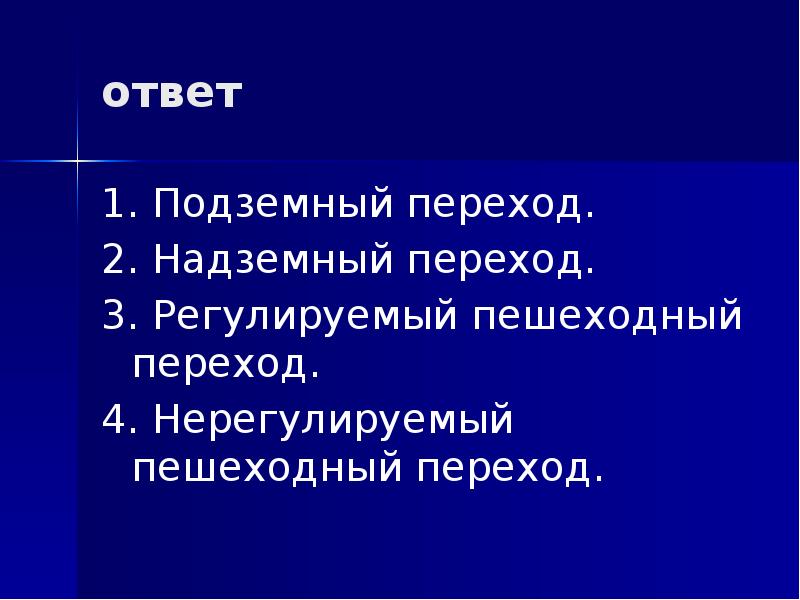 ответ

1. Подземный переход.
2. Надземный переход.
3. Регулируемый пешеходный переход.
4. Нерегулируемый пешеходный переход.